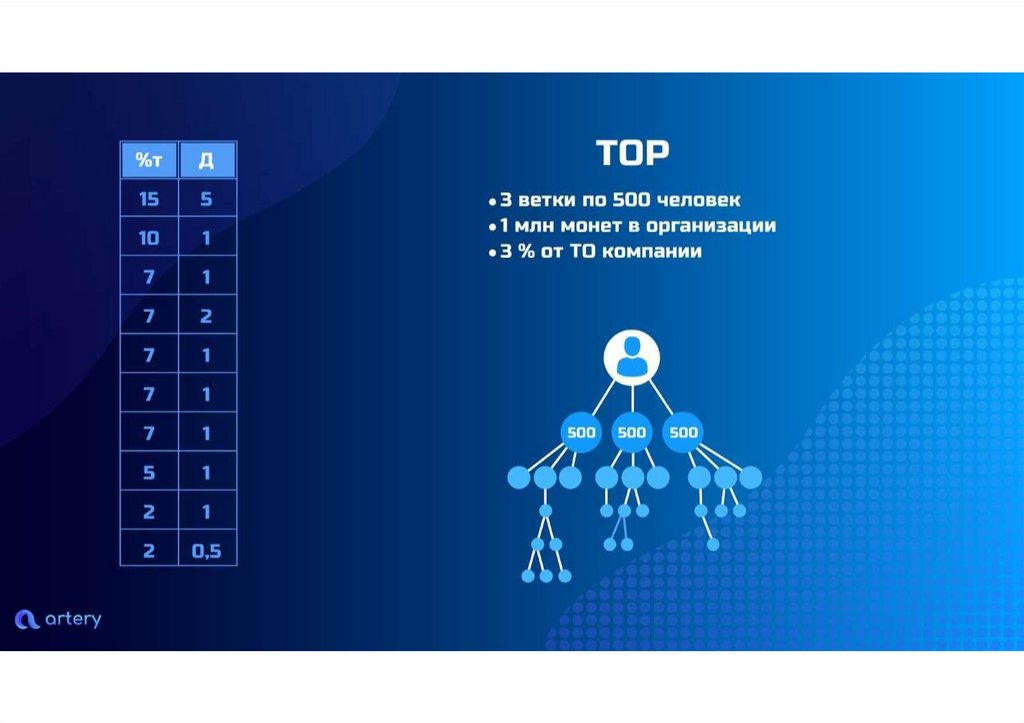 | %т | Д |
|---|---|
| 15 | 5 |
| 10 | 1 |
| 7 | 1 |
| 7 | 2 |
| 7 | 1 |
| 7 | 1 |
| 7 | 1 |
| 5 | 1 |
| 2 | 1 |
| 2 | 0,5 |

TOP

• 3 ветки по 500 человек
• 1 млн монет в организации
• 3 % от ТО компании

500 500 500

artery